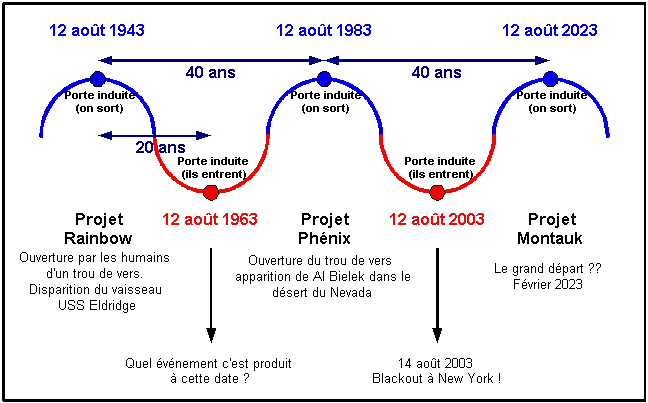 12 août 1943

12 août 1983

12 août 2023

40 ans

40 ans

Porte induite (on sort)

Porte induite (on sort)

Porte induite (on sort)

20 ans

Porte induite (ils entrent)

Porte induite (ils entrent)

Projet Rainbow

12 août 1963

Projet Phénix

12 août 2003

Projet Montauk

Ouverture par les humains d'un trou de vers. Disparition du vaisseau USS Eldridge

Ouverture du trou de vers apparition de Al Bielek dans le désert du Nevada

Le grand départ ?? Février 2023

Quel événement c'est produit à cette date ?

14 août 2003 Blackout à New York !